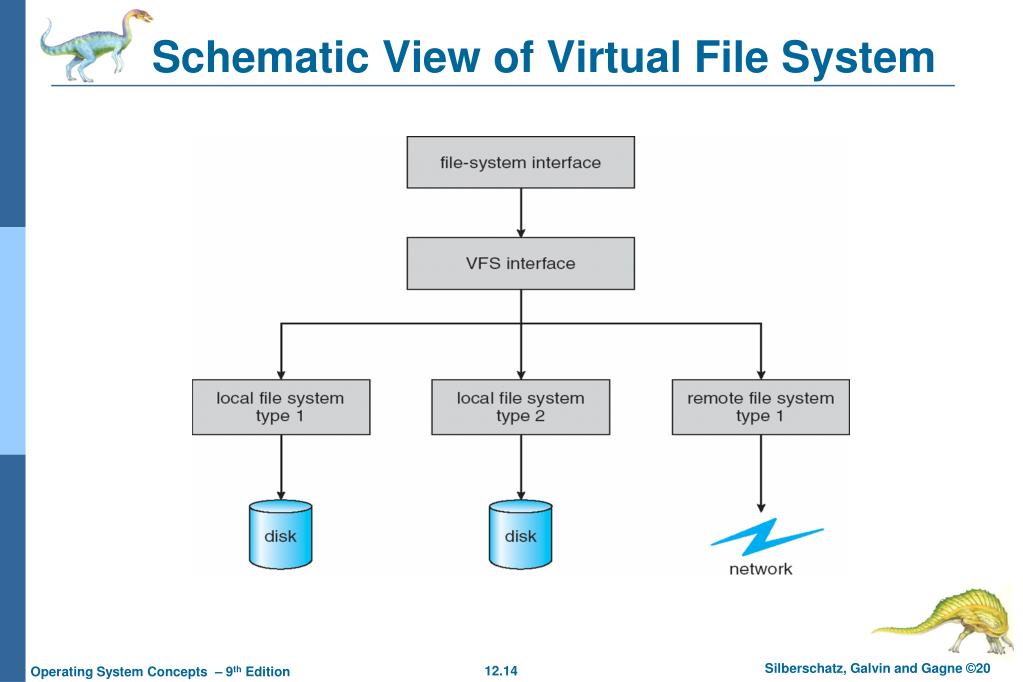 Schematic View of Virtual File System

file-system interface

VFS interface

local file system type 1

local file system type 2

remote file system type 1

disk

disk

network

Operating System Concepts – 9$^{th}$ Edition

12.14

Silberschatz, Galvin and Gagne ©20